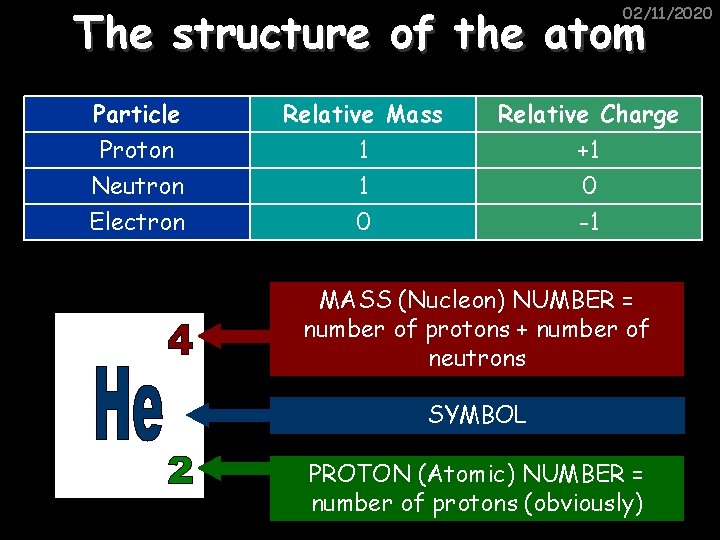 02/11/2020

The structure of the atom

| Particle | Relative Mass | Relative Charge |
|---|---|---|
| Proton | 1 | +1 |
| Neutron | 1 | 0 |
| Electron | 0 | -1 |

4

He

2

MASS (Nucleon) NUMBER = number of protons + number of neutrons

SYMBOL

PROTON (Atomic) NUMBER = number of protons (obviously)